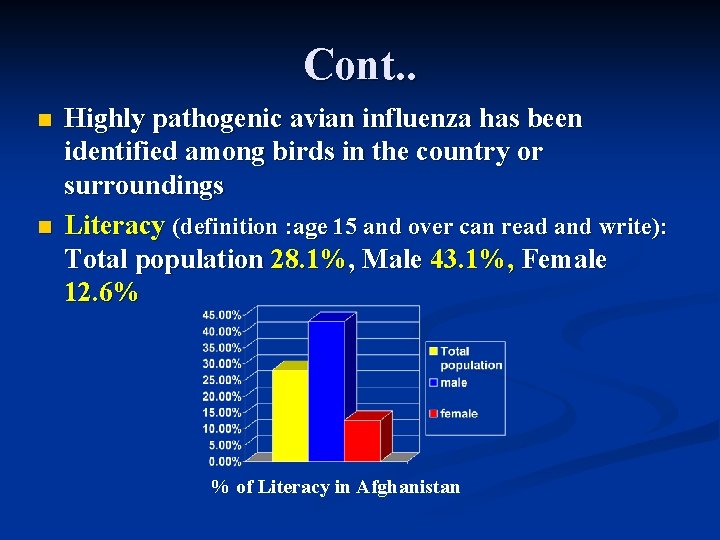 Cont..

Highly pathogenic avian influenza has been identified among birds in the country or surroundings

Literacy (definition :age 15 and over can read and write): Total population 28.1%, Male 43.1%, Female 12.6%

45.00%
40.00%
35.00%
30.00%
25.00%
20.00%
15.00%
10.00%
5.00%
0.00%

Total population
male
female

% of Literacy in Afghanistan